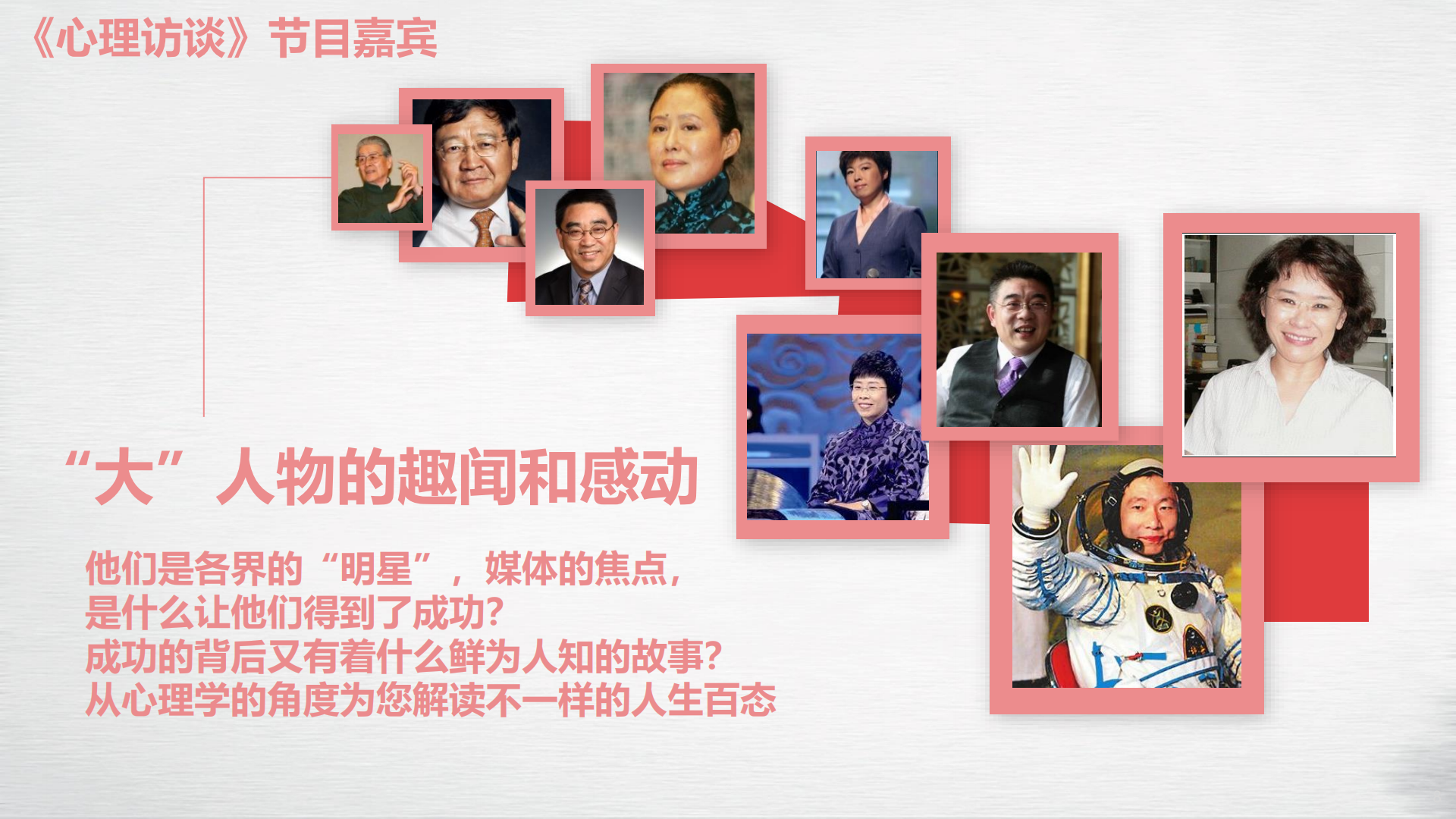 《心理访谈》节目嘉宾

“大”人物的趣闻和感动

他们是各界的“明星”，媒体的焦点，
是什么让他们得到了成功?
成功的背后又有着什么鲜为人知的故事?
从心理学的角度为您解读不一样的人生百态